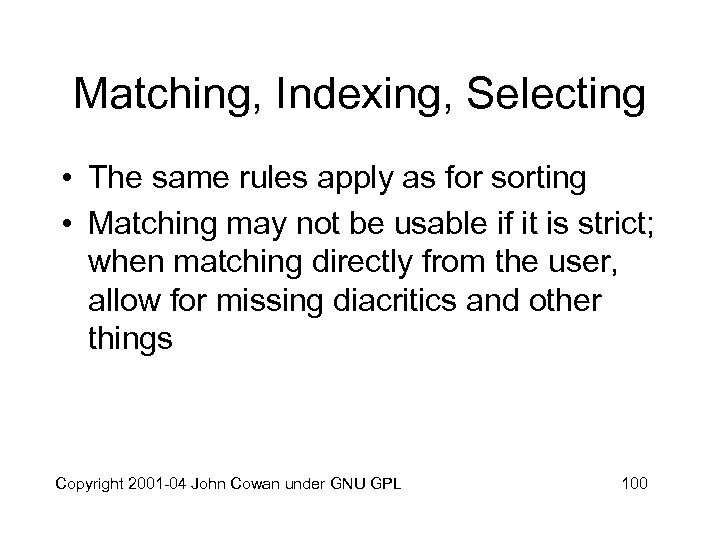 Matching, Indexing, Selecting

• The same rules apply as for sorting
• Matching may not be usable if it is strict; when matching directly from the user, allow for missing diacritics and other things

Copyright 2001-04 John Cowan under GNU GPL

100